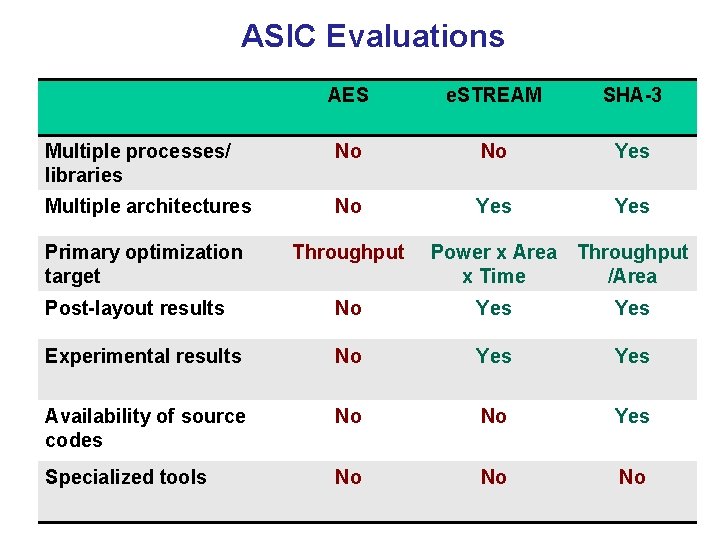 ASIC Evaluations

| | AES | eSTREAM | SHA-3 |
|---|---|---|---|
| Multiple processes/ libraries | No | No | Yes |
| Multiple architectures | No | Yes | Yes |
| Primary optimization target | Throughput | Power x Area x Time | Throughput /Area |
| Post-layout results | No | Yes | Yes |
| Experimental results | No | Yes | Yes |
| Availability of source codes | No | No | Yes |
| Specialized tools | No | No | No |